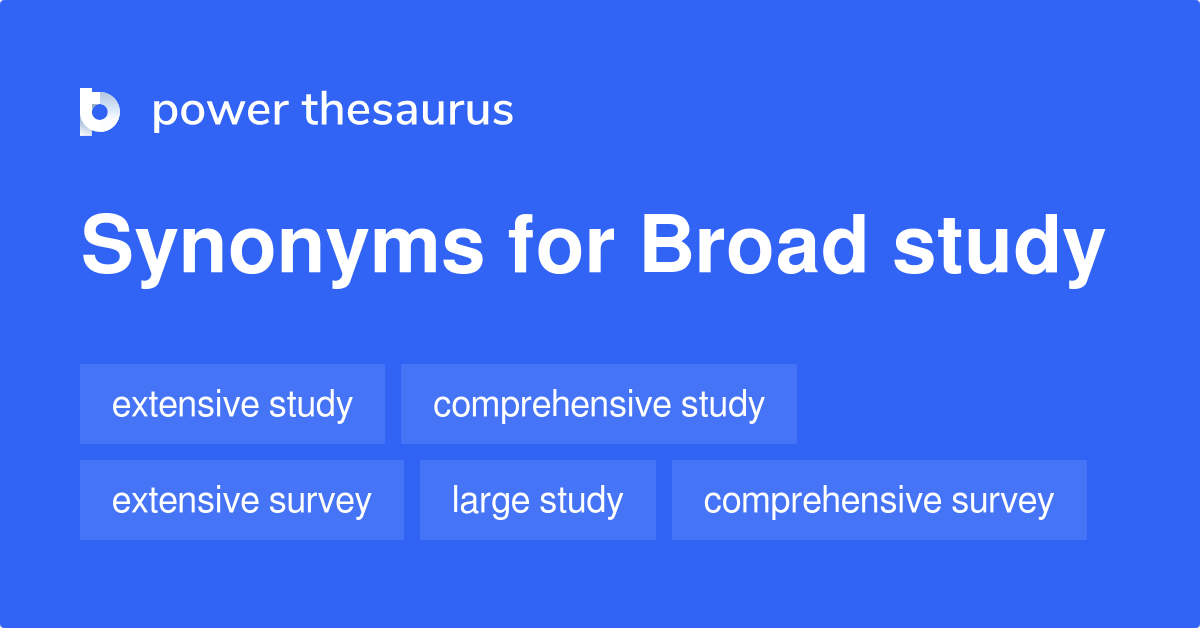 power thesaurus

Synonyms for Broad study

extensive study
comprehensive study
extensive survey
large study
comprehensive survey